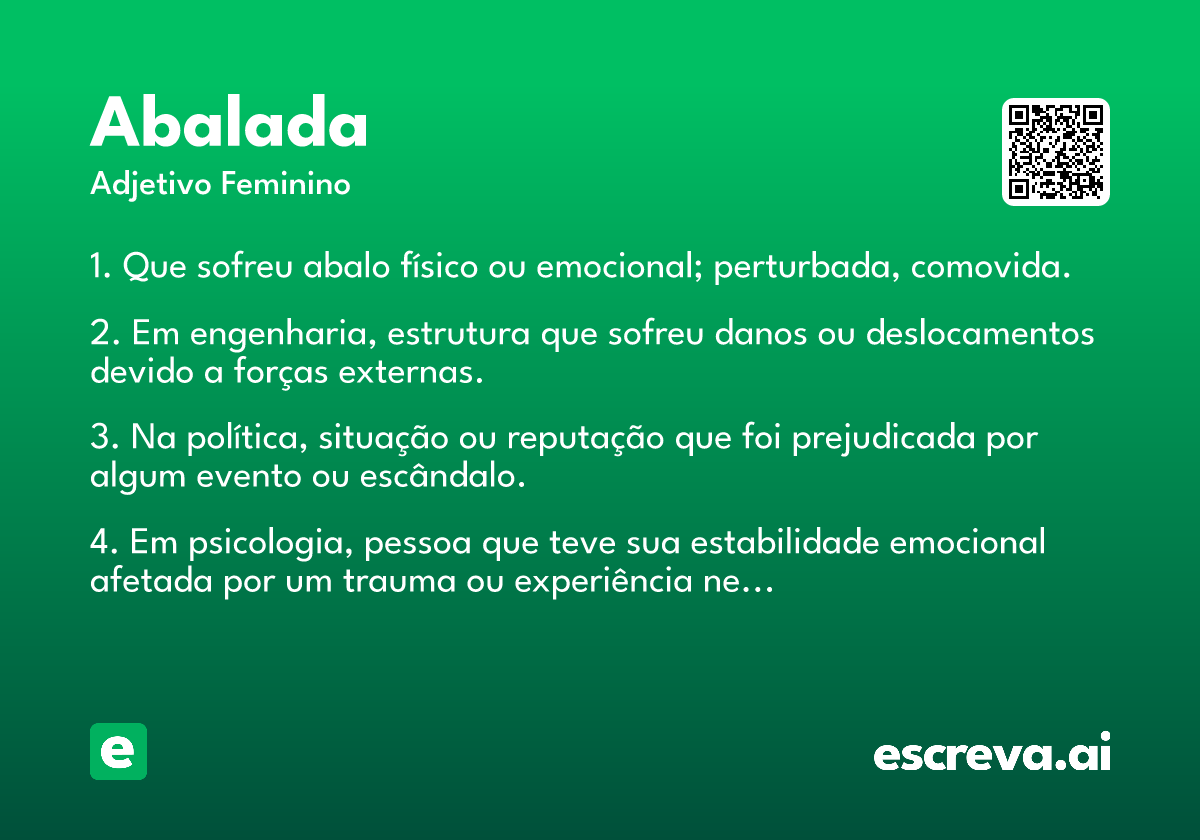 Abalada
Adjetivo Feminino

1. Que sofreu abalo físico ou emocional; perturbada, comovida.

2. Em engenharia, estrutura que sofreu danos ou deslocamentos devido a forças externas.

3. Na política, situação ou reputação que foi prejudicada por algum evento ou escândalo.

4. Em psicologia, pessoa que teve sua estabilidade emocional afetada por um trauma ou experiência ne…

e

escreva.ai